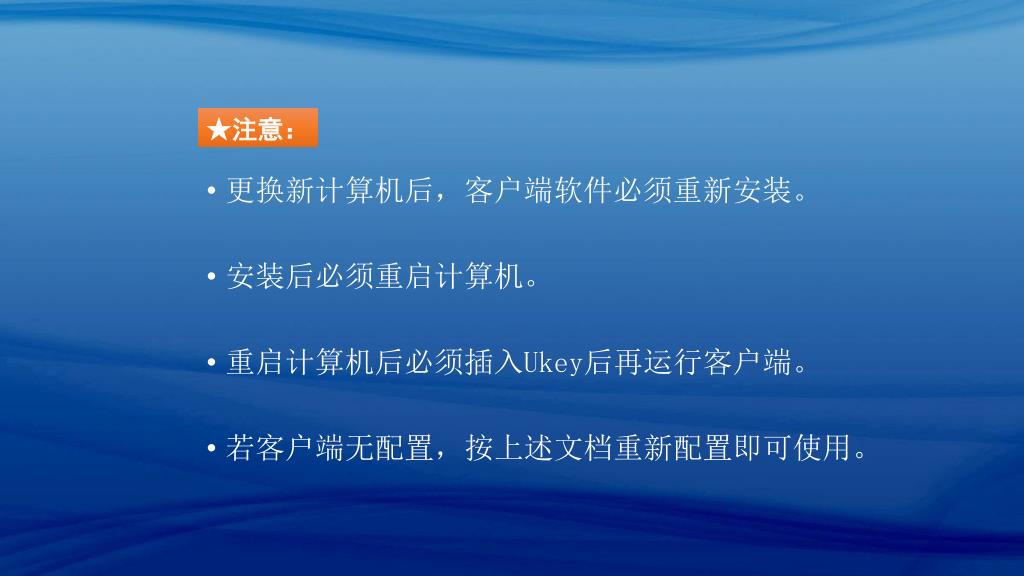 ★注意：

• 更换新计算机后，客户端软件必须重新安装。

• 安装后必须重启计算机。

• 重启计算机后必须插入Ukey后再运行客户端。

• 若客户端无配置，按上述文档重新配置即可使用。